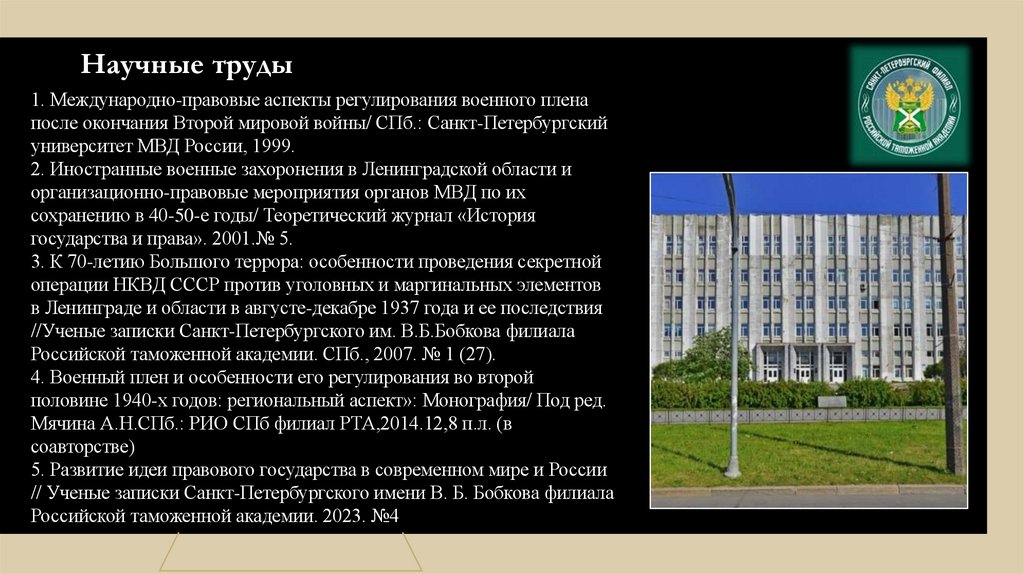 Научные труды

1. Международно-правовые аспекты регулирования военного плена после окончания Второй мировой войны/ СПб.: Санкт-Петербургский университет МВД России, 1999.
2. Иностранные военные захоронения в Ленинградской области и организационно-правовые мероприятия органов МВД по их сохранению в 40-50-е годы/ Теоретический журнал «История государства и права». 2001.№ 5.
3. К 70-летию Большого террора: особенности проведения секретной операции НКВД СССР против уголовных и маргинальных элементов в Ленинграде и области в августе-декабре 1937 года и ее последствия //Ученые записки Санкт-Петербургского им. В.Б.Бобкова филиала Российской таможенной академии. СПб., 2007. № 1 (27).
4. Военный плен и особенности его регулирования во второй половине 1940-х годов: региональный аспект»: Монография/ Под ред. Мячина А.Н.СПб.: РИО СПб филиал РТА,2014.12,8 п.л. (в соавторстве)
5. Развитие идеи правового государства в современном мире и России // Ученые записки Санкт-Петербургского имени В. Б. Бобкова филиала Российской таможенной академии. 2023. №4

САНКТ-ПЕТЕРБУРГСКИЙ ФИЛИАЛ РОССИЙСКОЙ ТАМОЖЕННОЙ АКАДЕМИИ